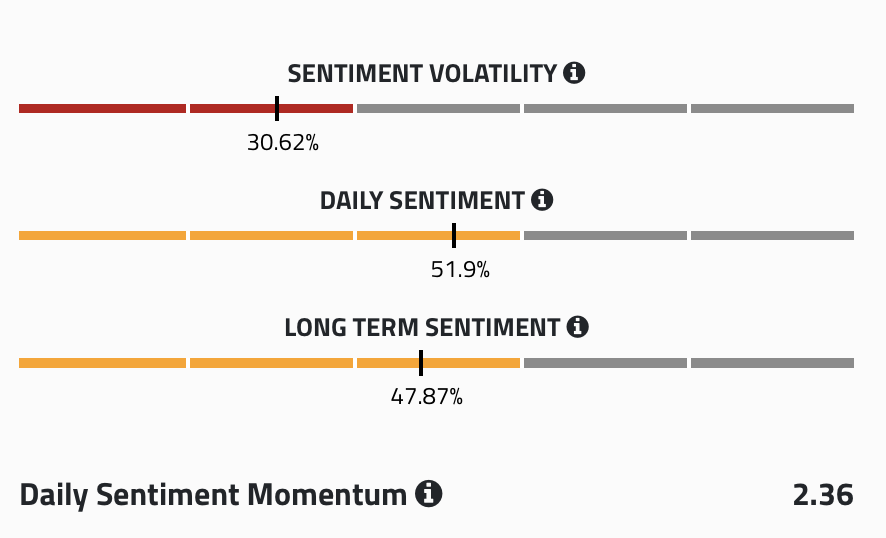 SENTIMENT VOLATILITY

30.62%

DAILY SENTIMENT

51.9%

LONG TERM SENTIMENT

47.87%

Daily Sentiment Momentum

2.36